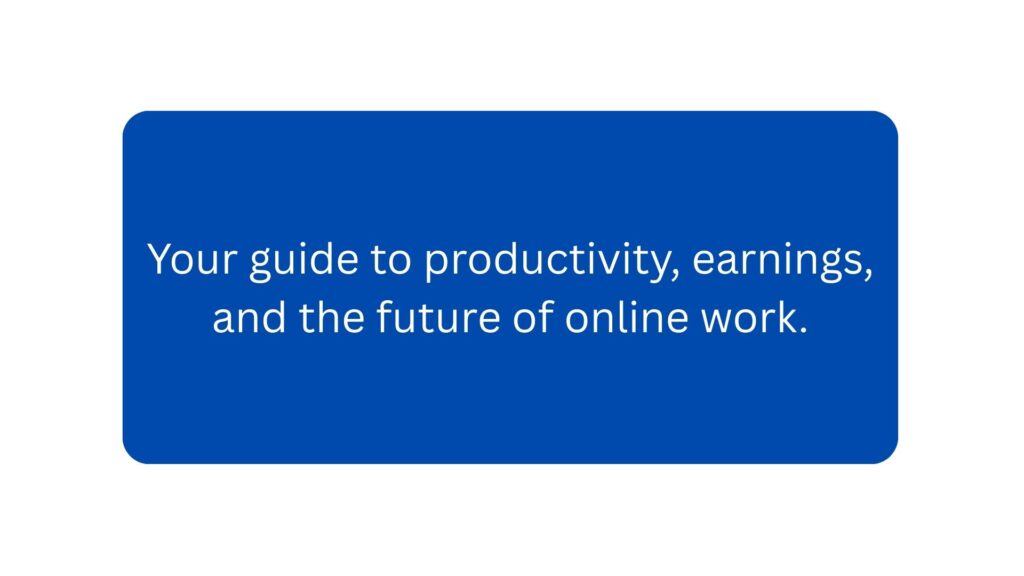 Your guide to productivity, earnings, and the future of online work.